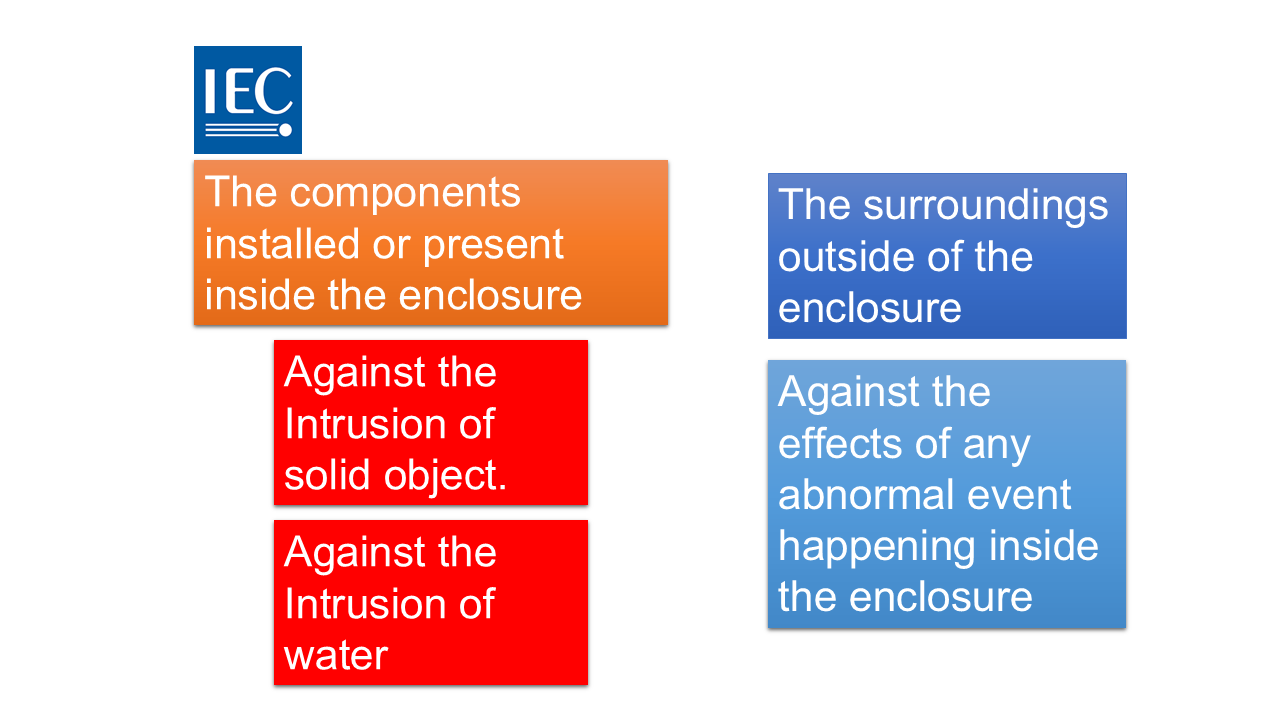 IEC

The components installed or present inside the enclosure

Against the Intrusion of solid object.

Against the Intrusion of water

The surroundings outside of the enclosure

Against the effects of any abnormal event happening inside the enclosure